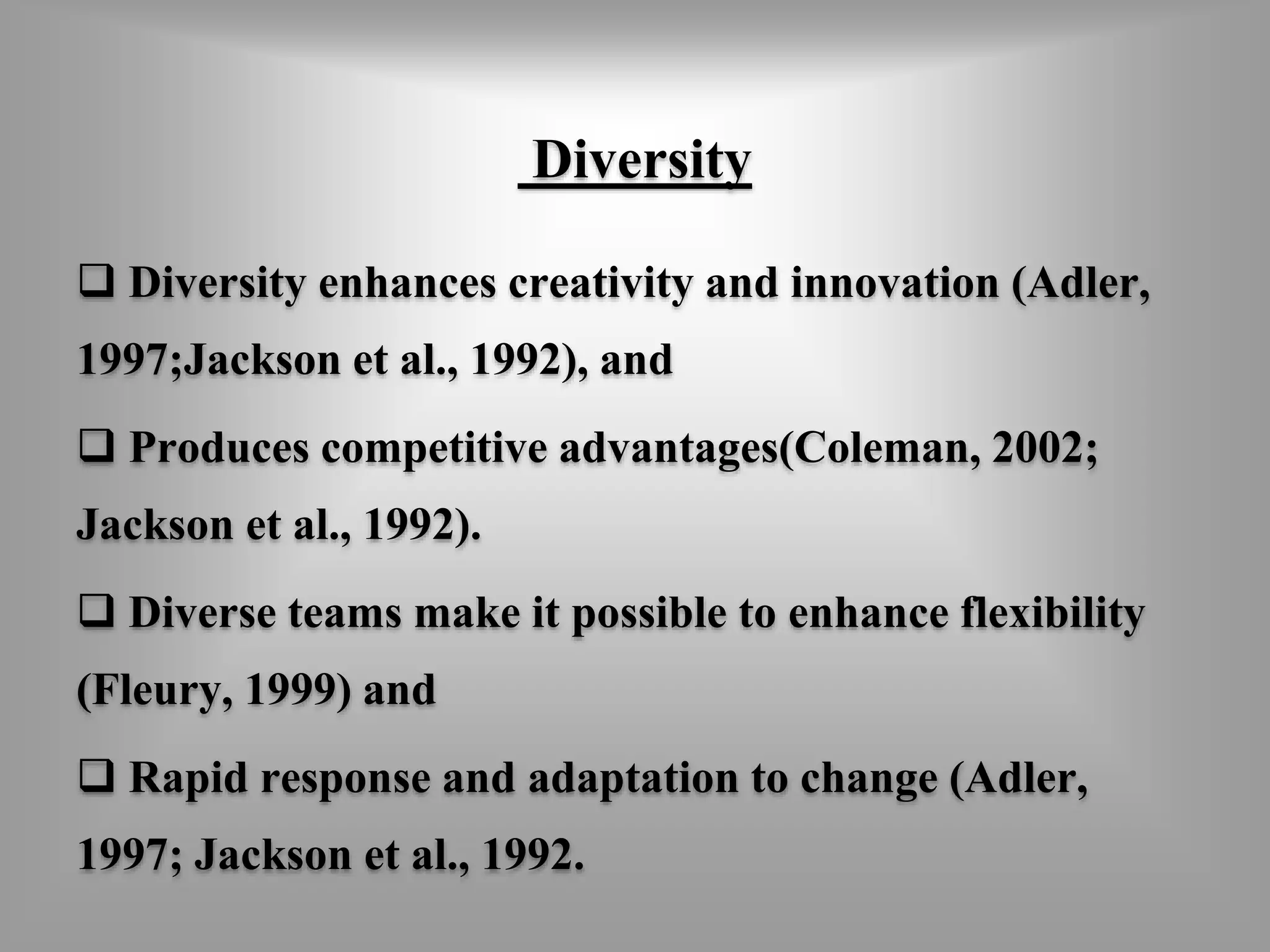 Diversity

❑ Diversity enhances creativity and innovation (Adler, 1997;Jackson et al., 1992), and

❑ Produces competitive advantages(Coleman, 2002; Jackson et al., 1992).

❑ Diverse teams make it possible to enhance flexibility (Fleury, 1999) and

❑ Rapid response and adaptation to change (Adler, 1997; Jackson et al., 1992.